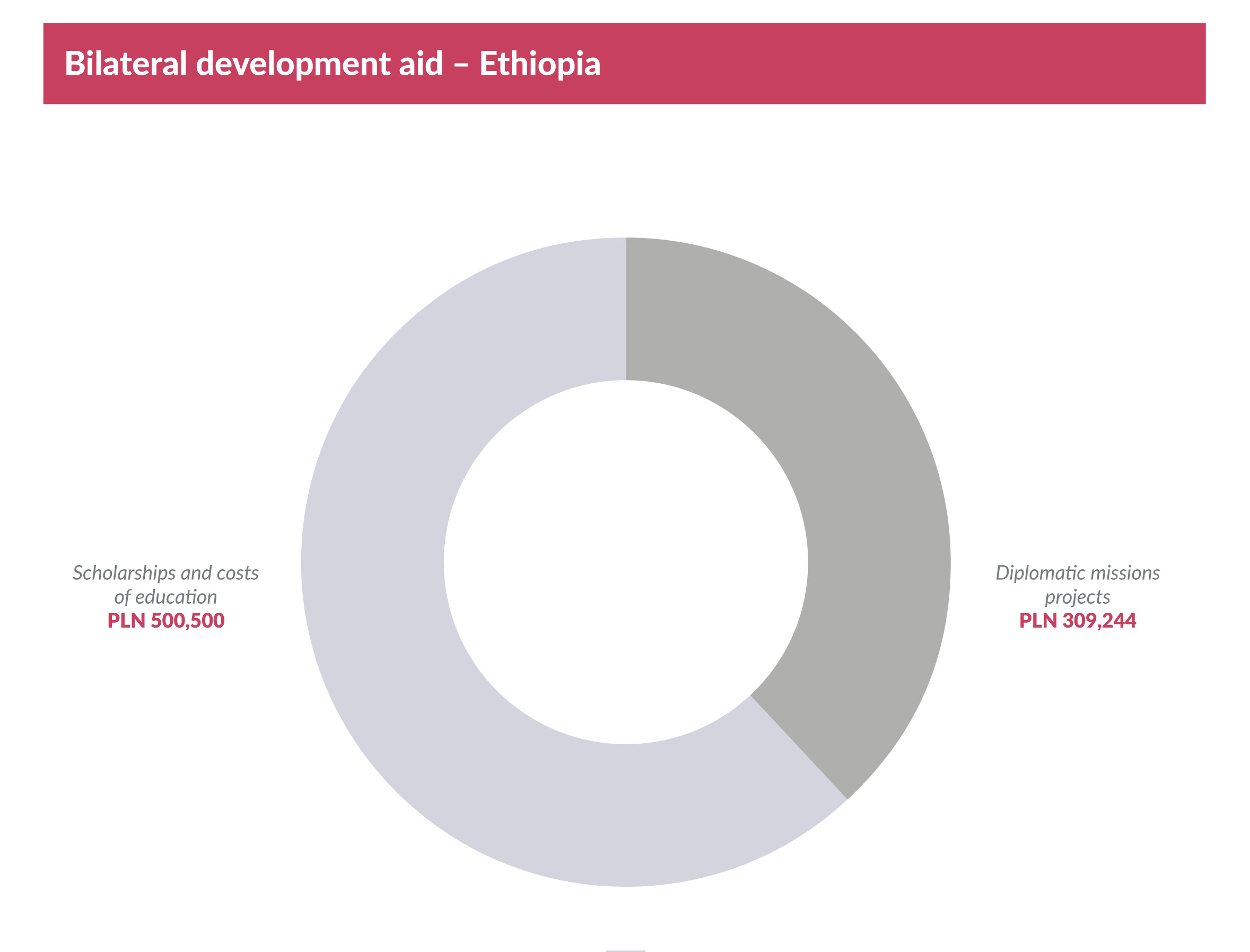 Bilateral development aid – Ethiopia

Scholarships and costs of education
PLN 500,500

Diplomatic missions projects
PLN 309,244